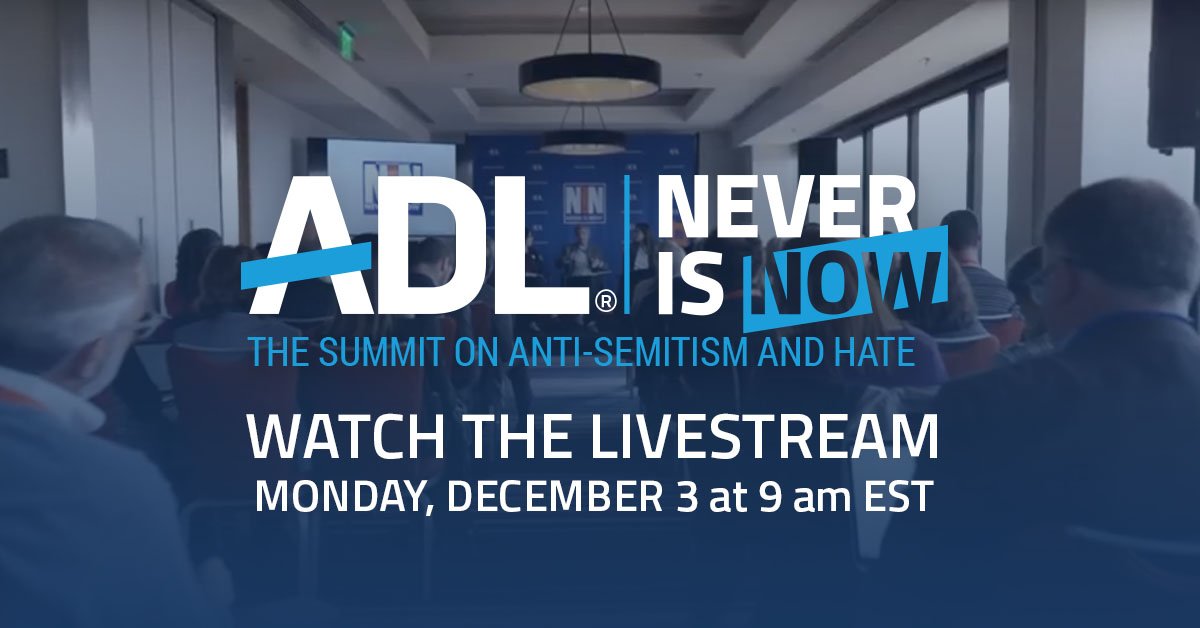 ADL®

NEVER IS NOW

THE SUMMIT ON ANTI-SEMITISM AND HATE

WATCH THE LIVESTREAM
MONDAY, DECEMBER 3 at 9 am EST